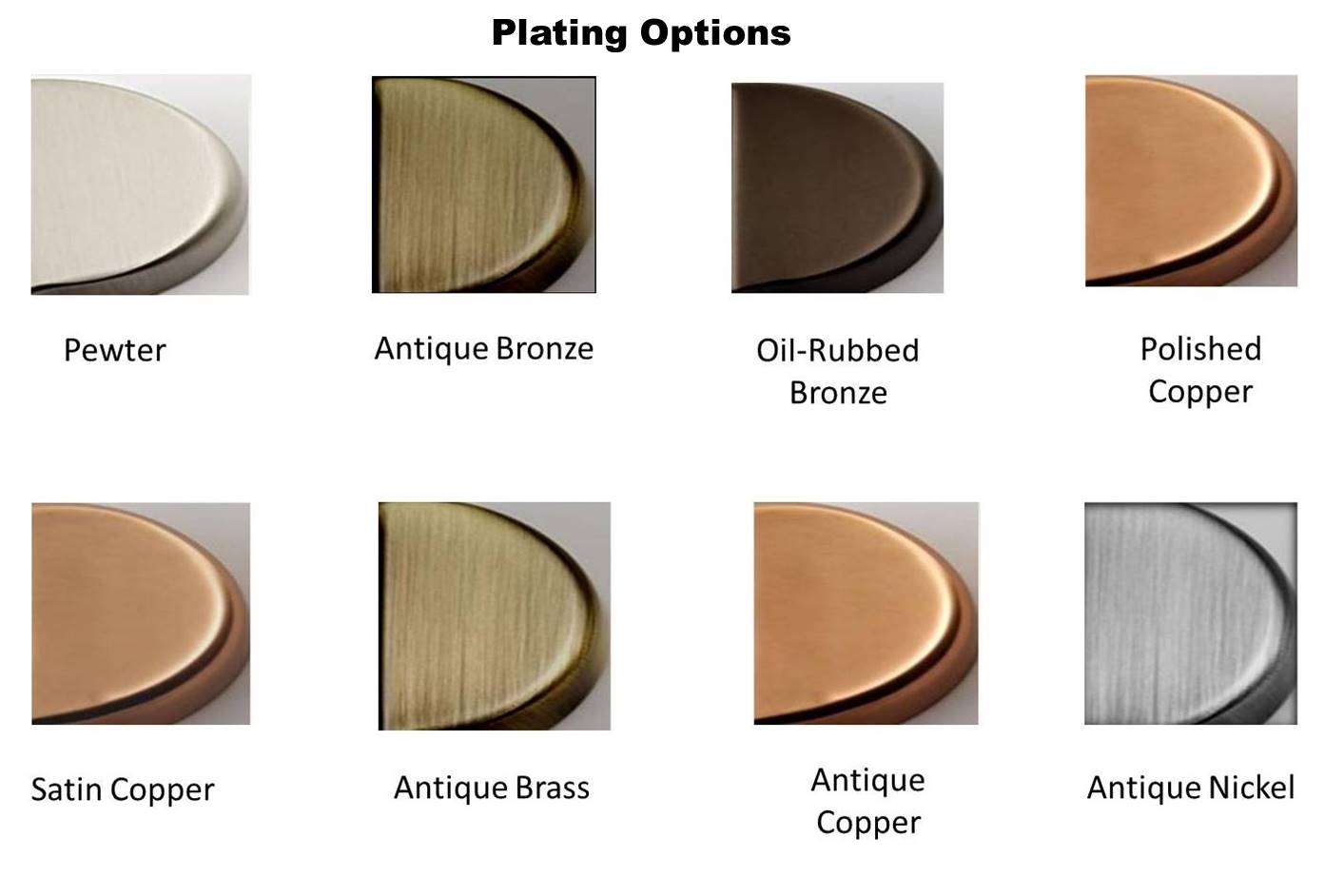 Plating Options

Pewter

Antique Bronze

Oil-Rubbed Bronze

Polished Copper

Satin Copper

Antique Brass

Antique Copper

Antique Nickel